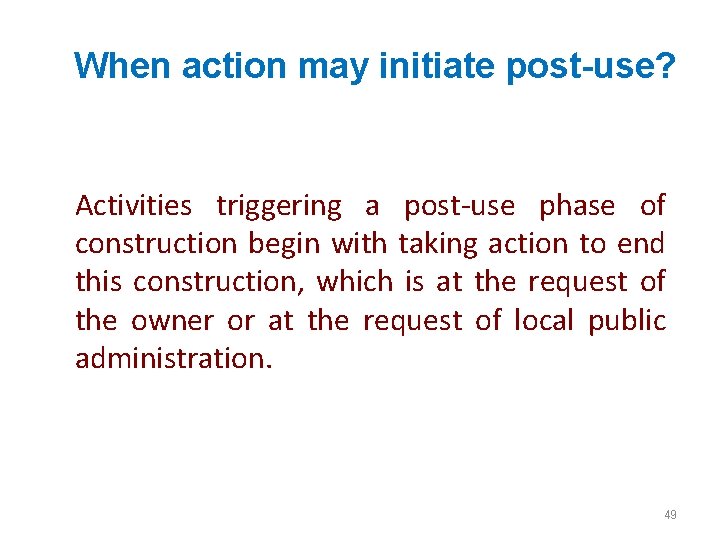 When action may initiate post-use?

Activities triggering a post-use phase of construction begin with taking action to end this construction, which is at the request of the owner or at the request of local public administration.

49